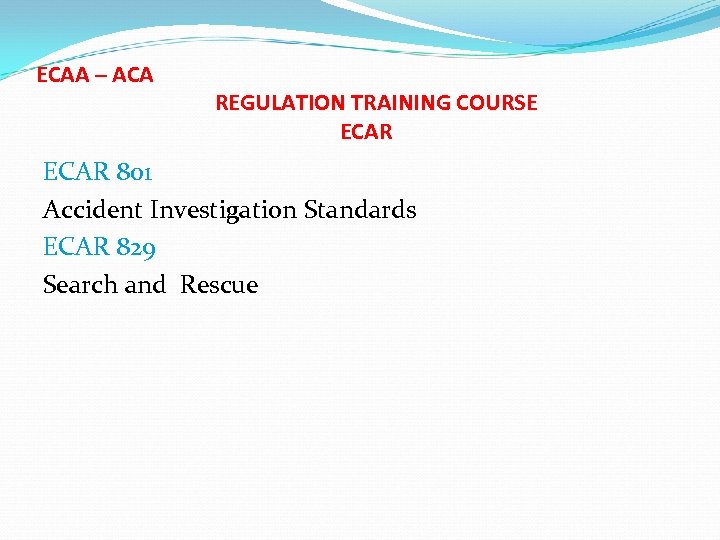 ECAA – ACA

REGULATION TRAINING COURSE
ECAR

ECAR 801

Accident Investigation Standards

ECAR 829

Search and  Rescue